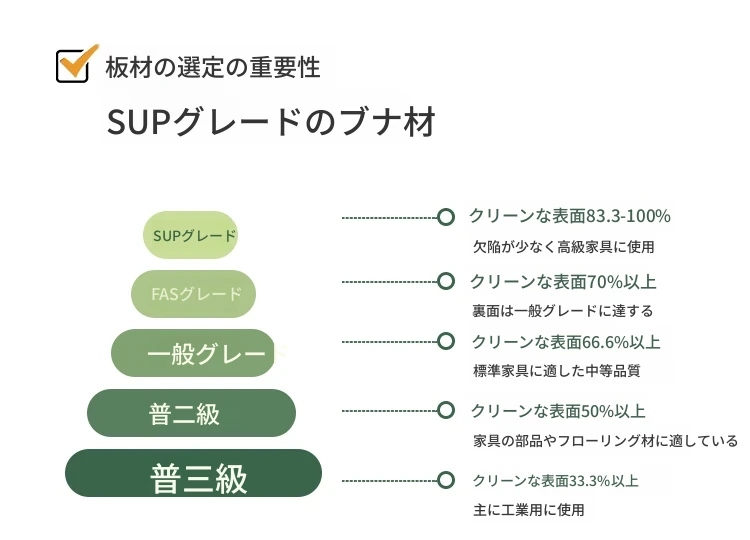 板材の選定の重要性

SUPグレードのブナ材

SUPグレード

FASグレード

一般グレー

普二級

普三級

クリーンな表面83.3-100%
欠陥が少なく高級家具に使用

クリーンな表面70%以上
裏面は一般グレードに達する

クリーンな表面66.6%以上
標準家具に適した中等品質

クリーンな表面50%以上
家具の部品やフローリング材に適している

クリーンな表面33.3%以上
主に工業用に使用